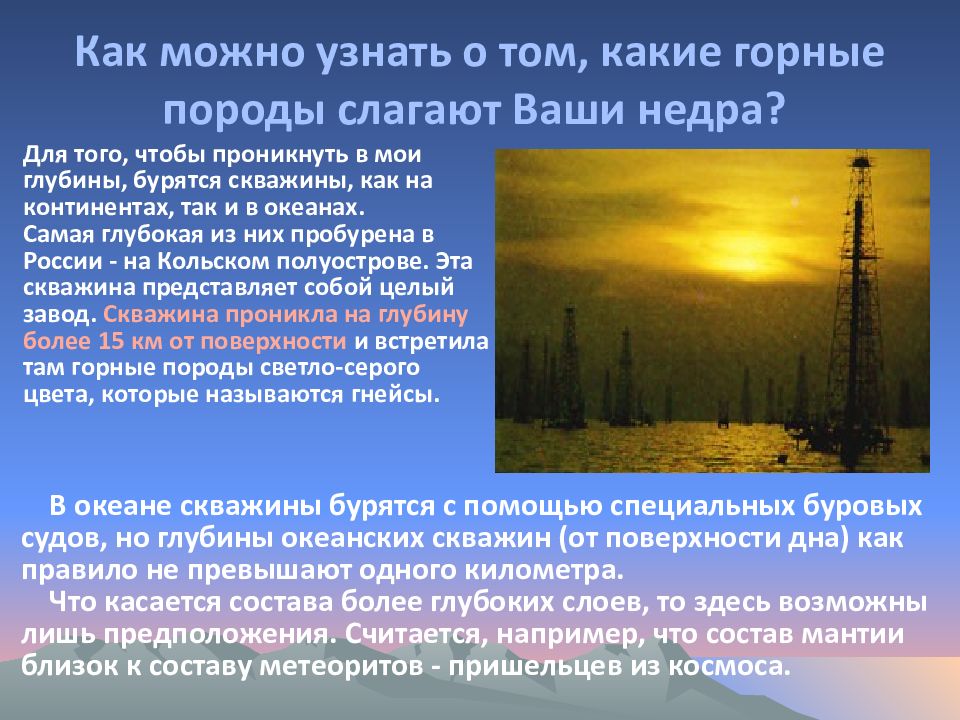 Как можно узнать о том, какие горные породы слагают Ваши недра?

Для того, чтобы проникнуть в мои глубины, бурятся скважины, как на континентах, так и в океанах.
Самая глубокая из них пробурена в России - на Кольском полуострове. Эта скважина представляет собой целый завод. Скважина проникла на глубину более 15 км от поверхности и встретила там горные породы светло-серого цвета, которые называются гнейсы.

В океане скважины бурятся с помощью специальных буровых судов, но глубины океанских скважин (от поверхности дна) как правило не превышают одного километра.
Что касается состава более глубоких слоев, то здесь возможны лишь предположения. Считается, например, что состав мантии близок к составу метеоритов - пришельцев из космоса.